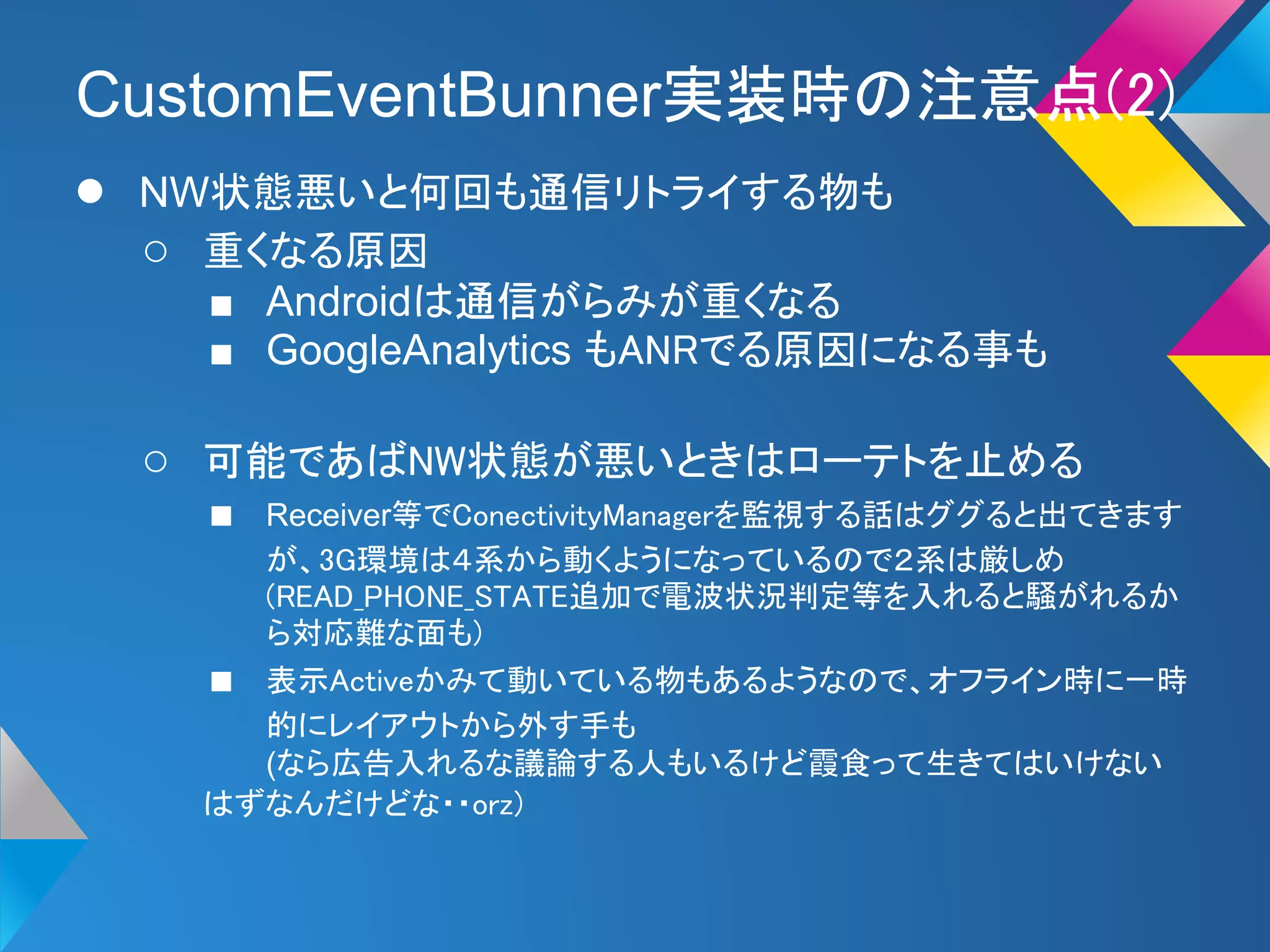 CustomEventBunner実装時の注意点(2)

● NW状態悪いと何回も通信リトライする物も
○ 重くなる原因
■ Androidは通信がらみが重くなる
■ GoogleAnalytics もANRでる原因になる事も

○ 可能であばNW状態が悪いときはローテトを止める
■ Receiver等でConectivityManagerを監視する話はググると出てきますが、3G環境は4系から動くようになっているので2系は厳しめ (READ_PHONE_STATE追加で電波状況判定等を入れると騒がれるから対応難な面も)
■ 表示Activeかみて動いている物もあるようなので、オフライン時に一時的にレイアウトから外す手も
(なら広告入れるな議論する人もいるけど霞食って生きてはいけないはずなんだけどな・・orz)